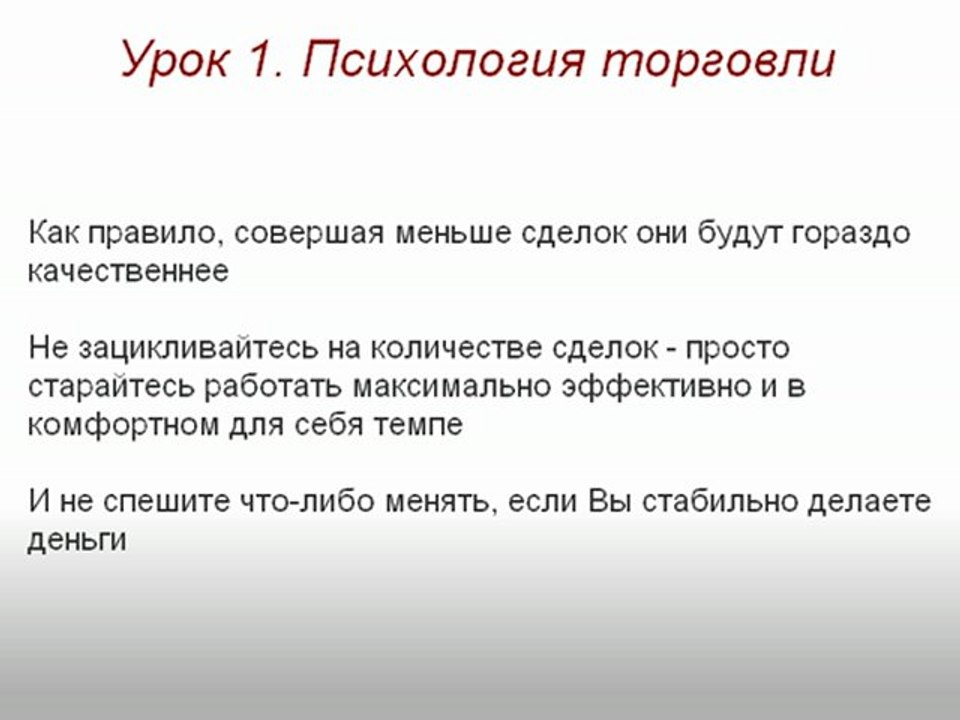 Урок 1. Психология торговли

Как правило, совершая меньше сделок они будут гораздо качественнее

Не зацикливайтесь на количестве сделок - просто старайтесь работать максимально эффективно и в комфортном для себя темпе

И не спешите что-либо менять, если Вы стабильно делаете деньги